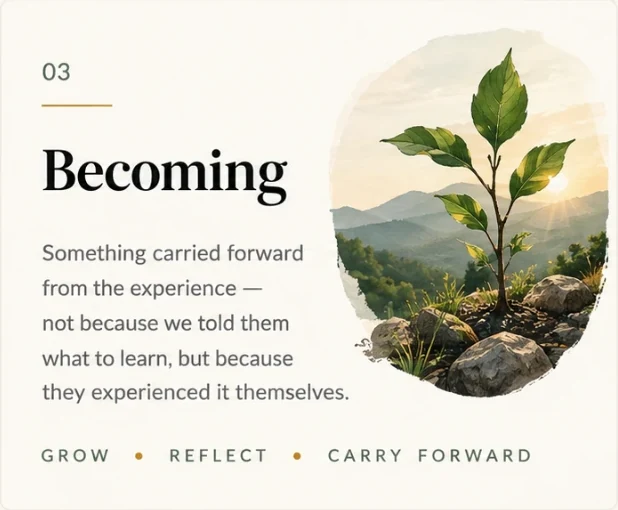 03

Becoming

Something carried forward from the experience — not because we told them what to learn, but because they experienced it themselves.

GROW • REFLECT • CARRY FORWARD